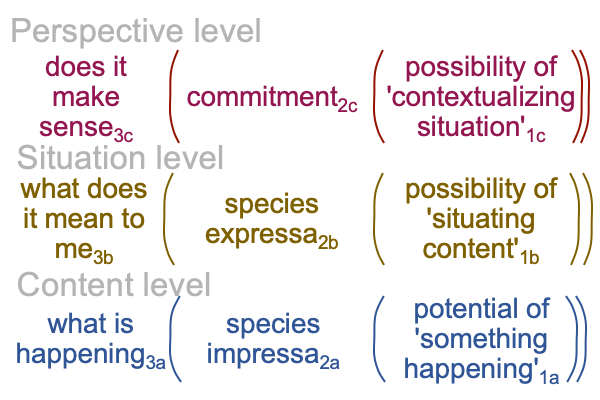 Perspective level

does it make sense$_{3c}$ ( commitment$_{2c}$ ( possibility of 'contextualizing situation'$_{1c}$ ))

Situation level

what does it mean to me$_{3b}$ ( species expressa$_{2b}$ ( possibility of 'situating content'$_{1b}$ ))

Content level

what is happening$_{3a}$ ( species impressa$_{2a}$ ( potential of 'something happening'$_{1a}$ ))